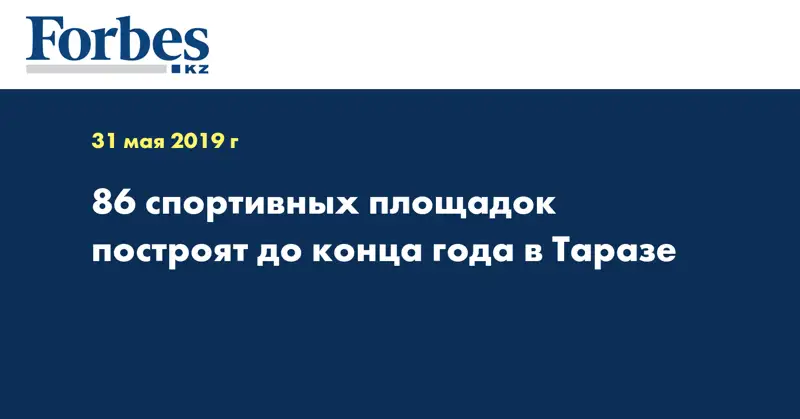 Forbes
KZ

31 мая 2019 г

86 спортивных площадок построят до конца года в Таразе